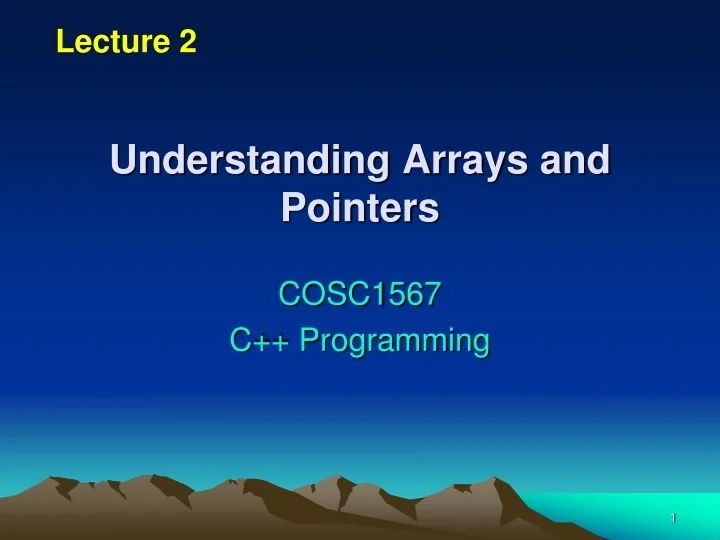 Lecture 2

Understanding Arrays and Pointers

COSC1567
C++ Programming

1